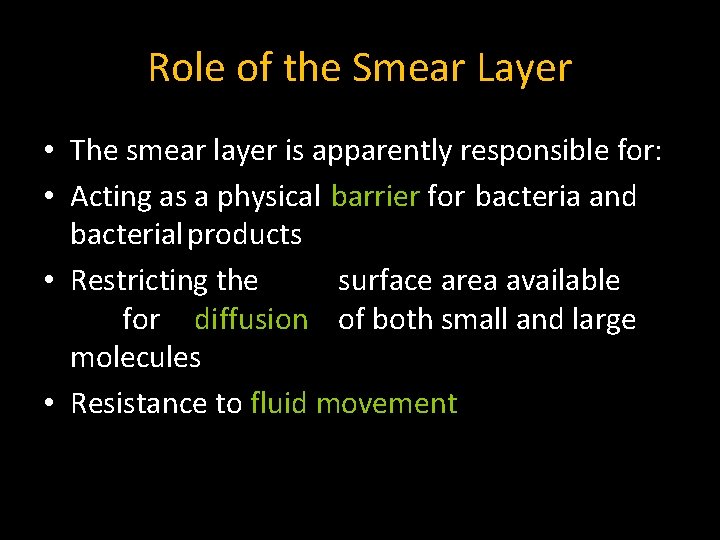 Role of the Smear Layer

• The smear layer is apparently responsible for:
• Acting as a physical barrier for bacteria and bacterial products
• Restricting the surface area available for diffusion of both small and large molecules
• Resistance to fluid movement